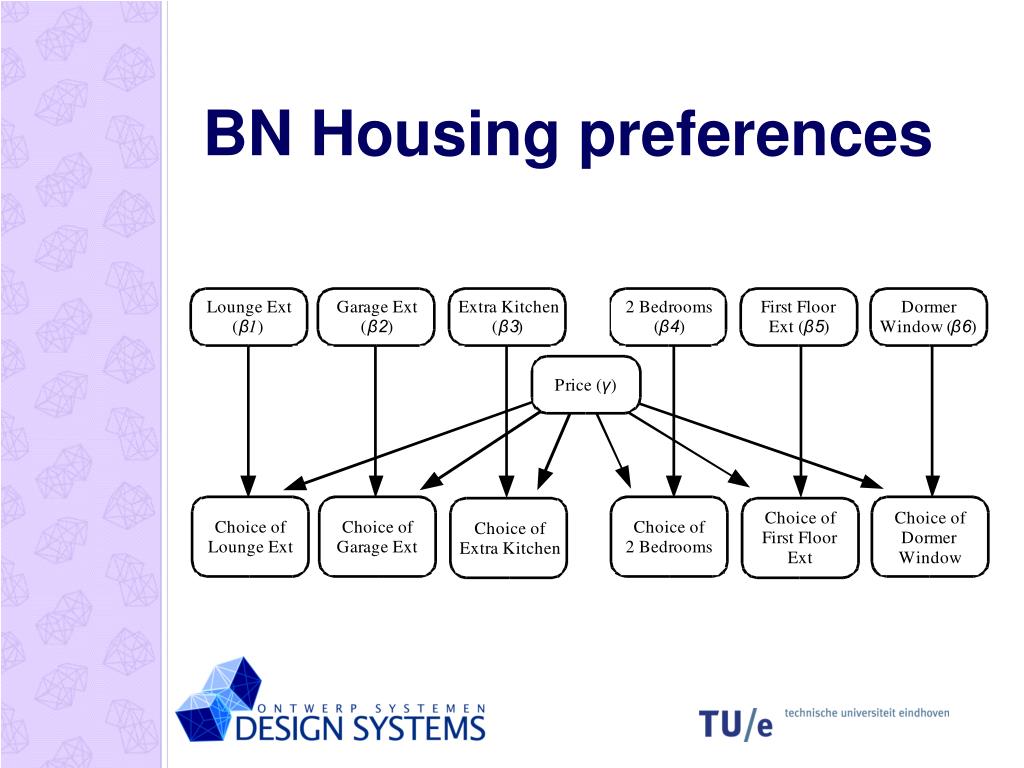 BN Housing preferences

Lounge Ext ($\beta 1$)

Garage Ext ($\beta 2$)

Extra Kitchen ($\beta 3$)

2 Bedrooms ($\beta 4$)

First Floor Ext ($\beta 5$)

Dormer Window ($\beta 6$)

Price ($\gamma$)

Choice of Lounge Ext

Choice of Garage Ext

Choice of Extra Kitchen

Choice of 2 Bedrooms

Choice of First Floor Ext

Choice of Dormer Window

ONTWERP SYSTEMEN
DESIGN SYSTEMS

TU/e technische universiteit eindhoven